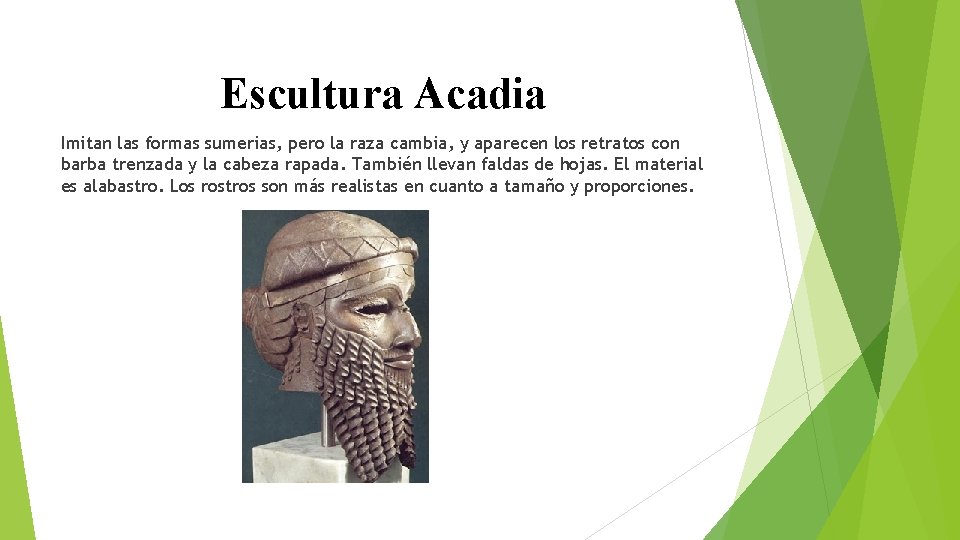 Escultura Acadia

Imitan las formas sumerias, pero la raza cambia, y aparecen los retratos con barba trenzada y la cabeza rapada. También llevan faldas de hojas. El material es alabastro. Los rostros son más realistas en cuanto a tamaño y proporciones.